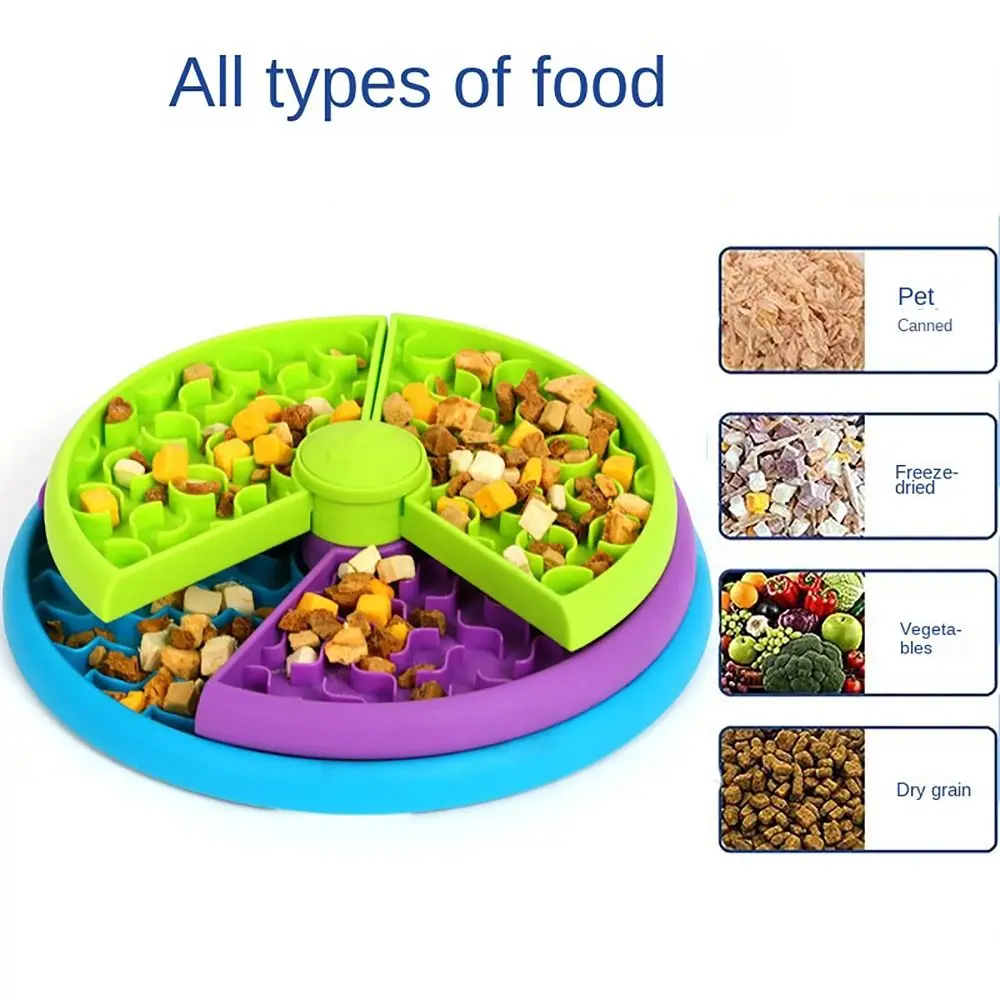 All types of food

Pet
Canned

Freeze-dried

Vegetables

Dry grain